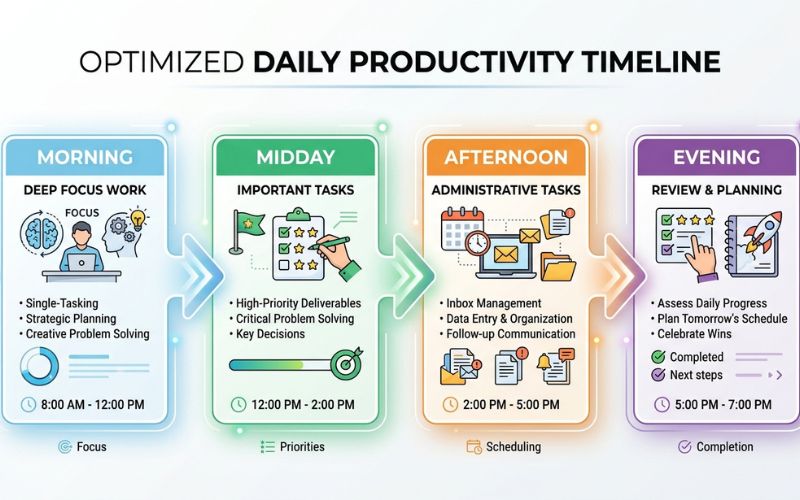 OPTIMIZED DAILY PRODUCTIVITY TIMELINE

MORNING
DEEP FOCUS WORK
FOCUS
• Single-Tasking
• Strategic Planning
• Creative Problem Solving
8:00 AM - 12:00 PM
Focus

MIDDAY
IMPORTANT TASKS
• High-Priority Deliverables
• Critical Problem Solving
• Key Decisions
12:00 PM - 2:00 PM
Priorities

AFTERNOON
ADMINISTRATIVE TASKS
• Inbox Management
• Data Entry & Organization
• Follow-up Communication
2:00 PM - 5:00 PM
Scheduling

EVENING
REVIEW & PLANNING
• Assess Daily Progress
• Plan Tomorrow's Schedule
• Celebrate Wins
Completed
Next steps
5:00 PM - 7:00 PM
Completion